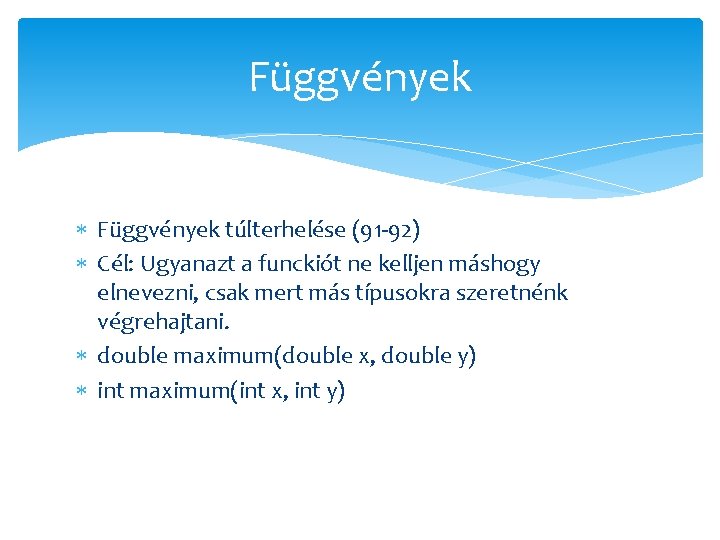 Függvények

* Függvények túlterhelése (91-92)
* Cél: Ugyanazt a funckiót ne kelljen máshogy elnevezni, csak mert más típusokra szeretnénk végrehajtani.
* double maximum(double x, double y)
* int maximum(int x, int y)